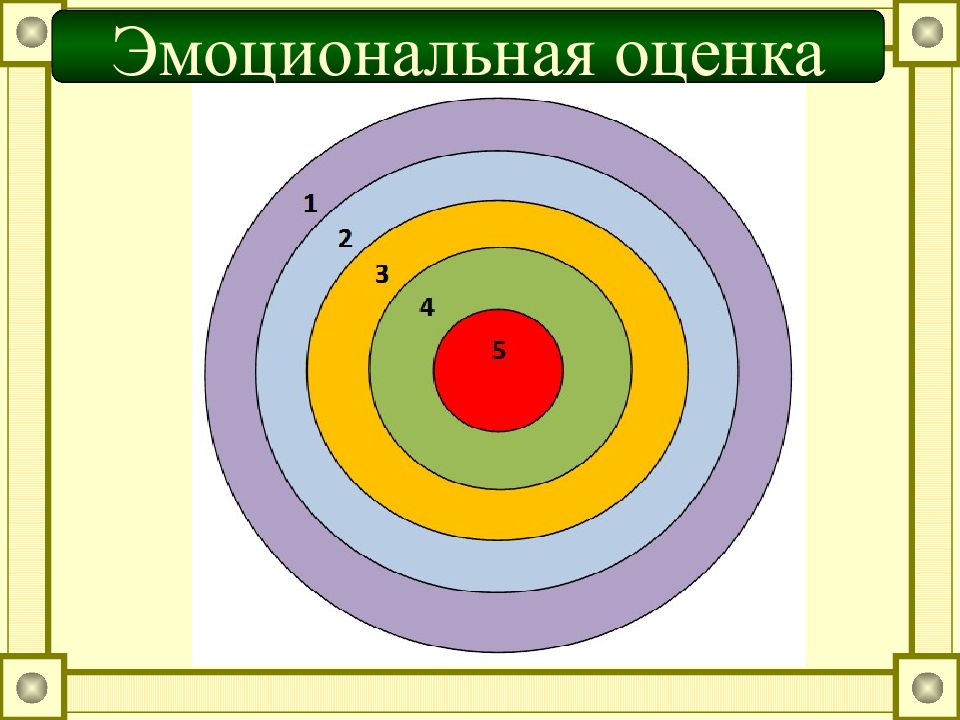 Эмоциональная оценка

1
2
3
4
5